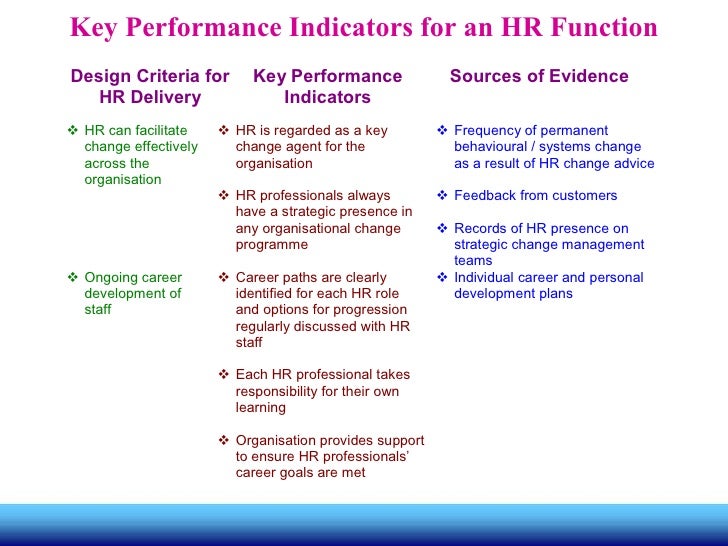 Key Performance Indicators for an HR Function

Design Criteria for HR Delivery

❖ HR can facilitate change effectively across the organisation

❖ Ongoing career development of staff

Key Performance Indicators

❖ HR is regarded as a key change agent for the organisation

❖ HR professionals always have a strategic presence in any organisational change programme

❖ Career paths are clearly identified for each HR role and options for progression regularly discussed with HR staff

❖ Each HR professional takes responsibility for their own learning

❖ Organisation provides support to ensure HR professionals' career goals are met

Sources of Evidence

❖ Frequency of permanent behavioural / systems change as a result of HR change advice

❖ Feedback from customers

❖ Records of HR presence on strategic change management teams

❖ Individual career and personal development plans